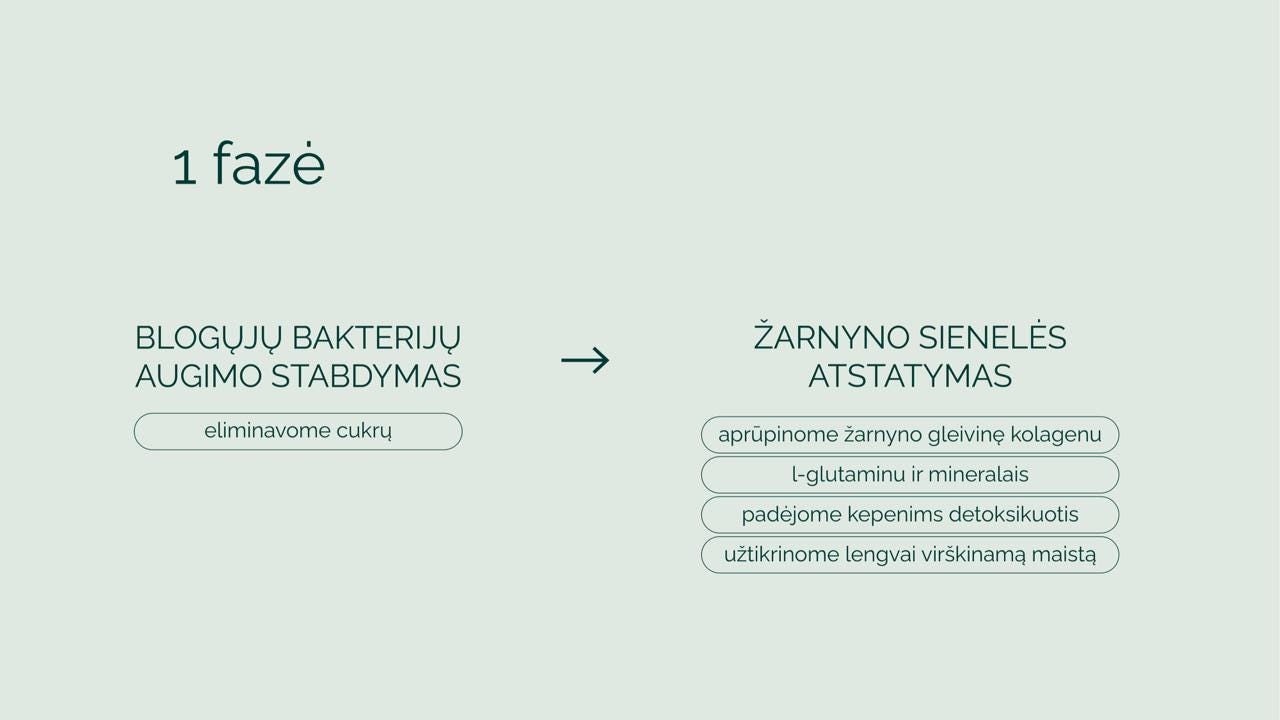 1 fazė

BLOGŲJŲ BAKTERIJŲ AUGIMO STABDYMAS

eliminavome cukrų

→

ŽARNYNO SIENELĖS ATSTATYMAS

aprūpinome žarnyno gleivinę kolagenu

l-glutaminu ir mineralais

padėjome kepenims detoksikuotis

užtikrinome lengvai virškinamą maistą